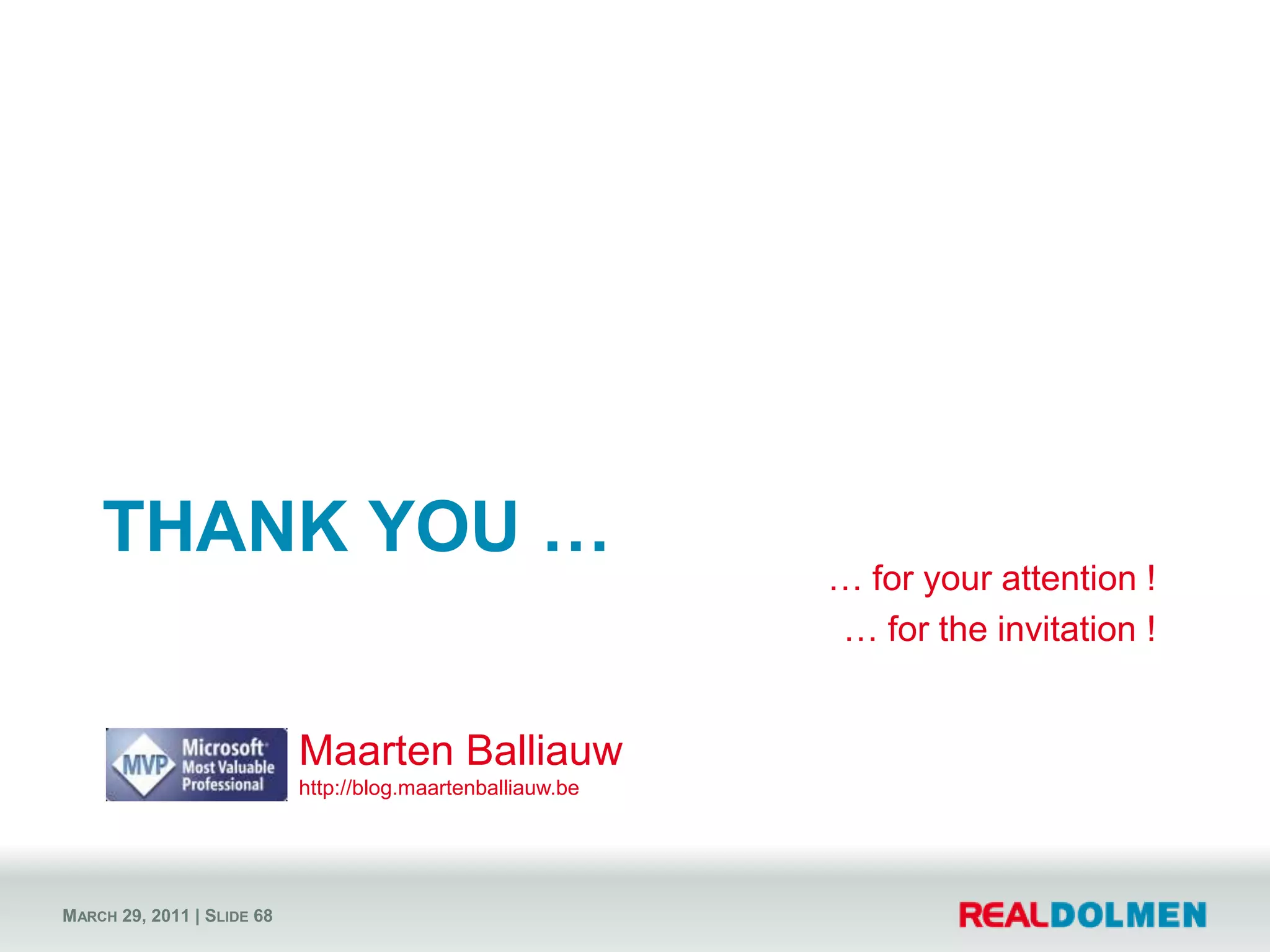 THANK YOU …

… for your attention !
… for the invitation !

MVP Microsoft Most Valuable Professional

Maarten Balliauw
http://blog.maartenballiauw.be

MARCH 29, 2011 | SLIDE 68

REALDOLMEN